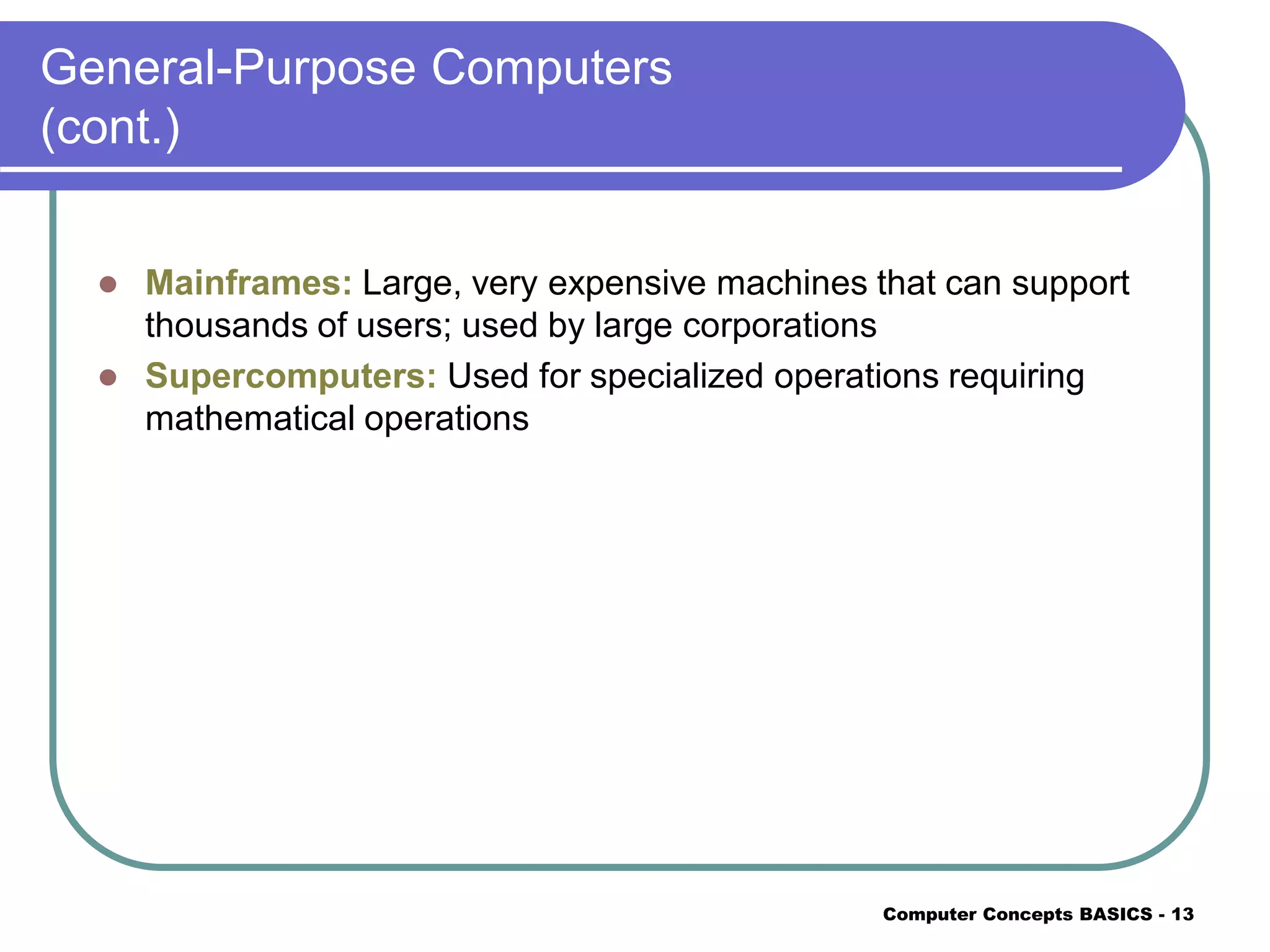 General-Purpose Computers (cont.)

- Mainframes: Large, very expensive machines that can support thousands of users; used by large corporations
- Supercomputers: Used for specialized operations requiring mathematical operations

Computer Concepts BASICS - 13